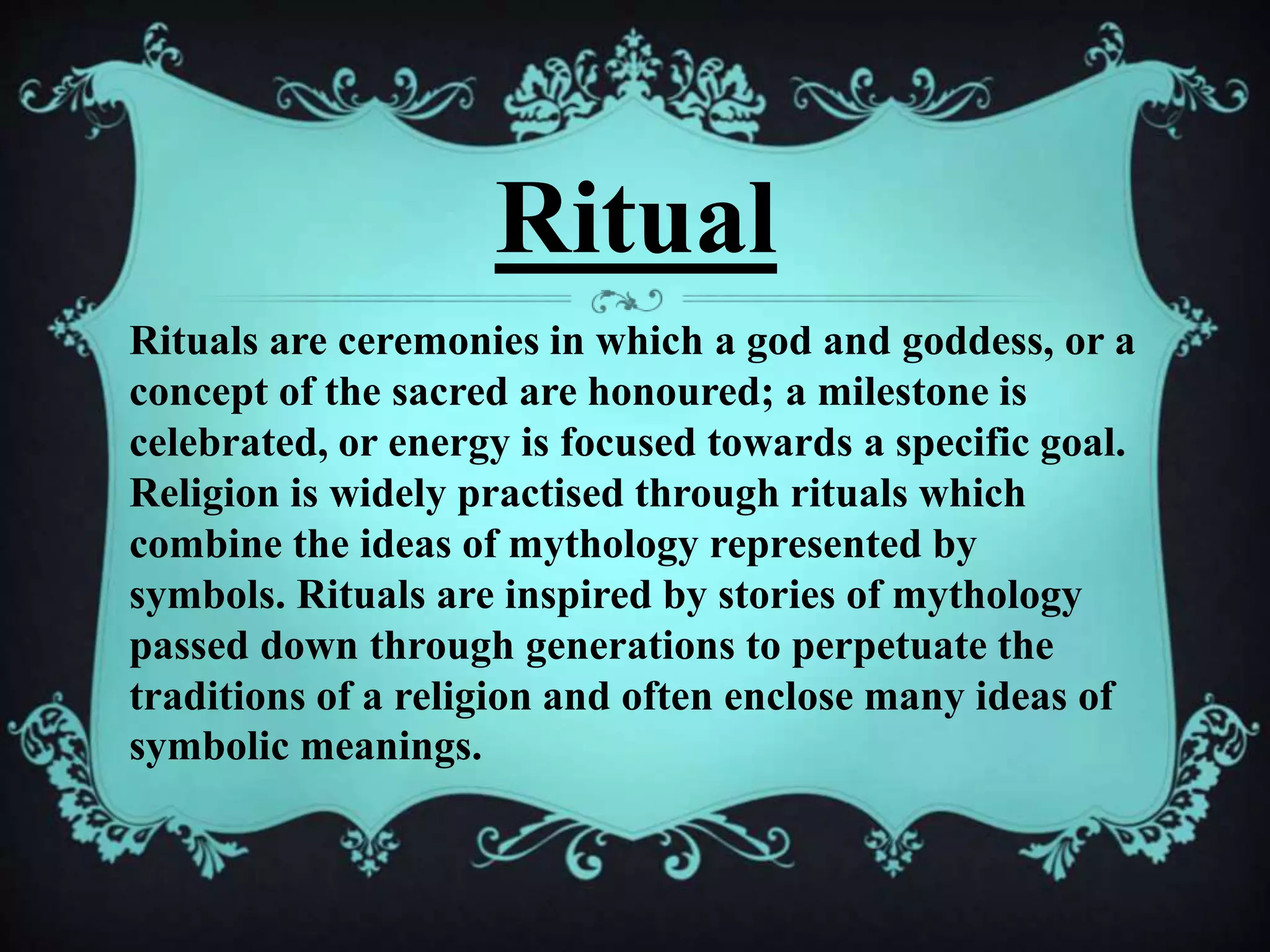 Ritual

Rituals are ceremonies in which a god and goddess, or a concept of the sacred are honoured; a milestone is celebrated, or energy is focused towards a specific goal. Religion is widely practised through rituals which combine the ideas of mythology represented by symbols. Rituals are inspired by stories of mythology passed down through generations to perpetuate the traditions of a religion and often enclose many ideas of symbolic meanings.